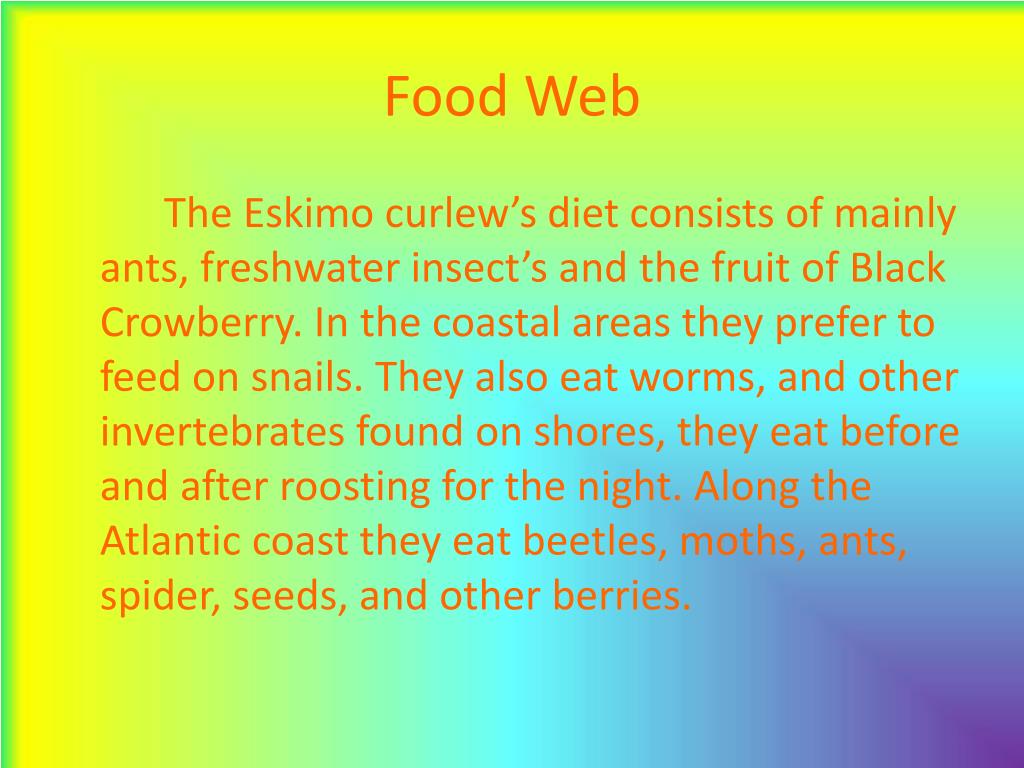 Food Web

The Eskimo curlew’s diet consists of mainly ants, freshwater insect’s and the fruit of Black Crowberry. In the coastal areas they prefer to feed on snails. They also eat worms, and other invertebrates found on shores, they eat before and after roosting for the night. Along the Atlantic coast they eat beetles, moths, ants, spider, seeds, and other berries.